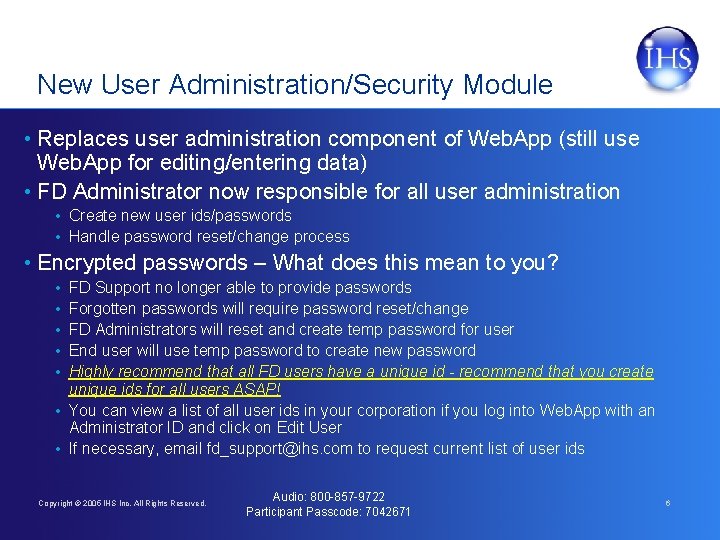 IHS

New User Administration/Security Module

• Replaces user administration component of WebApp (still use WebApp for editing/entering data)
• FD Administrator now responsible for all user administration
  • Create new user ids/passwords
  • Handle password reset/change process
• Encrypted passwords – What does this mean to you?
  • FD Support no longer able to provide passwords
  • Forgotten passwords will require password reset/change
  • FD Administrators will reset and create temp password for user
  • End user will use temp password to create new password
  • Highly recommend that all FD users have a unique id - recommend that you create unique ids for all users ASAP!
  • You can view a list of all user ids in your corporation if you log into WebApp with an Administrator ID and click on Edit User
  • If necessary, email fd_support@ihs.com to request current list of user ids

Copyright © 2006 IHS Inc. All Rights Reserved.

Audio: 800-857-9722
Participant Passcode: 7042671

6